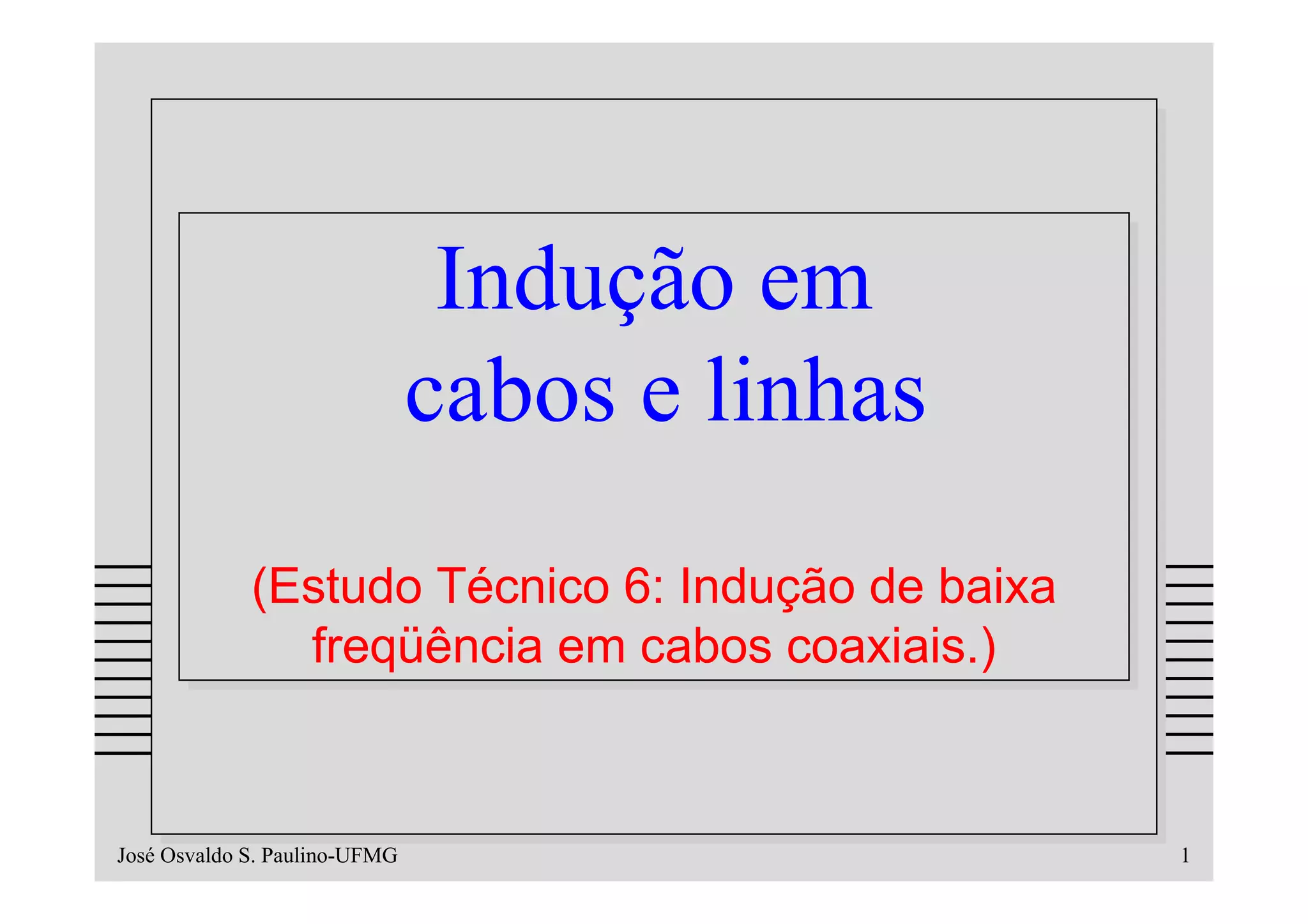 Indução em cabos e linhas

(Estudo Técnico 6: Indução de baixa freqüência em cabos coaxiais.)

José Osvaldo S. Paulino-UFMG

1